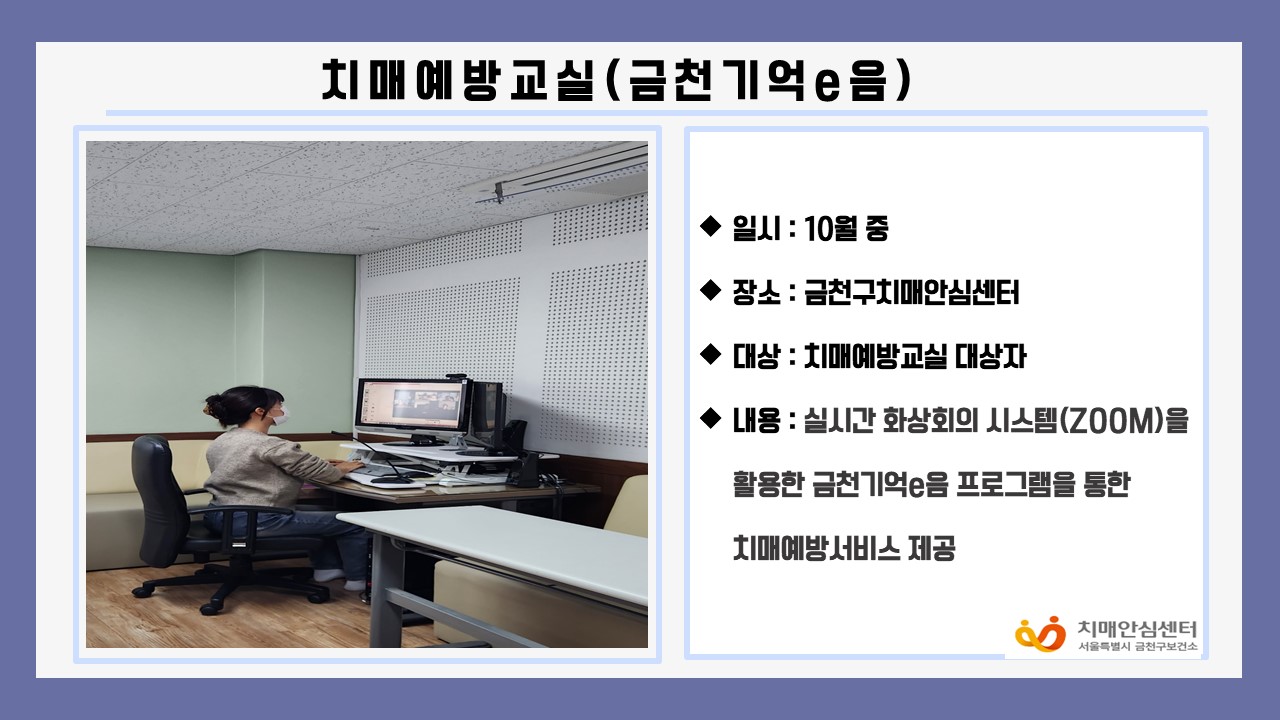 치매예방교실(금천기억e음)

◆ 일시 : 10월 중

◆ 장소 : 금천구치매안심센터

◆ 대상 : 치매예방교실 대상자

◆ 내용 : 실시간 화상회의 시스템(ZOOM)을 활용한 금천기억e음 프로그램을 통한 치매예방서비스 제공

치매안심센터
서울특별시 금천구보건소